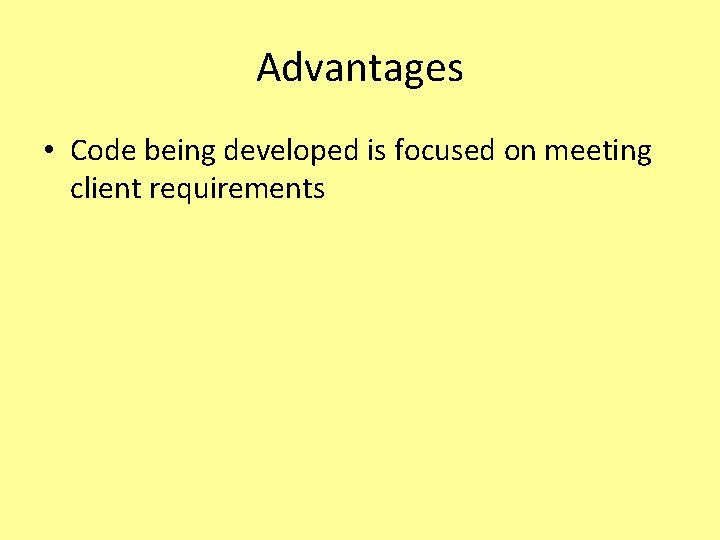 Advantages

• Code being developed is focused on meeting client requirements